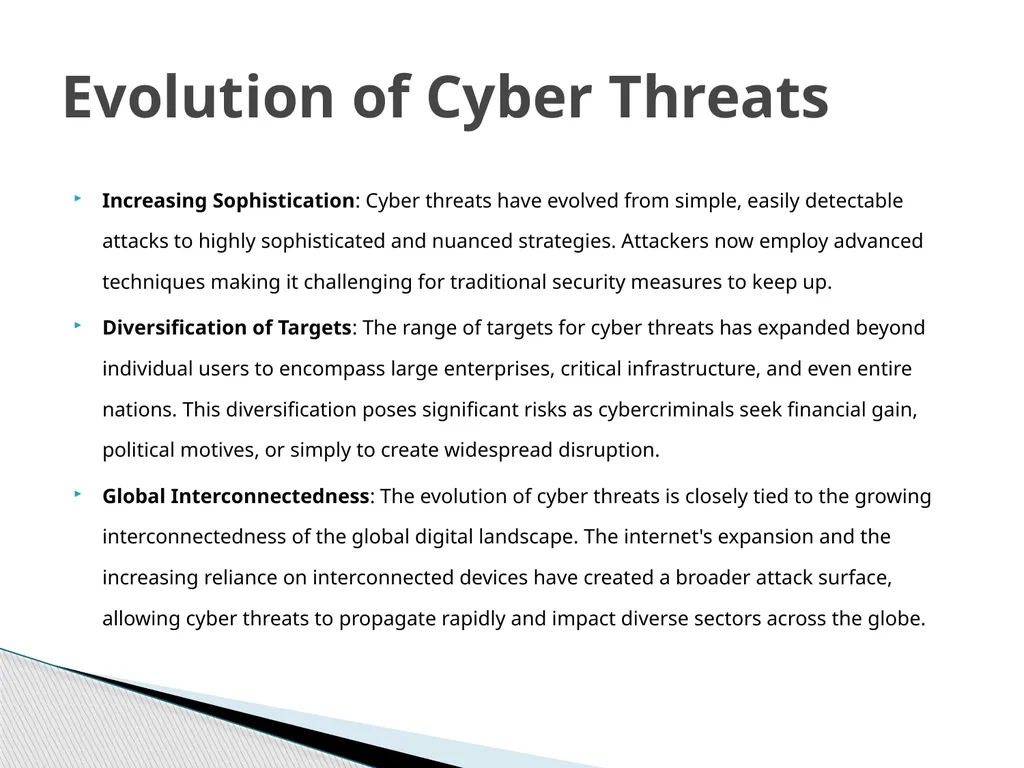 Evolution of Cyber Threats

Increasing Sophistication: Cyber threats have evolved from simple, easily detectable attacks to highly sophisticated and nuanced strategies. Attackers now employ advanced techniques making it challenging for traditional security measures to keep up.

Diversification of Targets: The range of targets for cyber threats has expanded beyond individual users to encompass large enterprises, critical infrastructure, and even entire nations. This diversification poses significant risks as cybercriminals seek financial gain, political motives, or simply to create widespread disruption.

Global Interconnectedness: The evolution of cyber threats is closely tied to the growing interconnectedness of the global digital landscape. The internet's expansion and the increasing reliance on interconnected devices have created a broader attack surface, allowing cyber threats to propagate rapidly and impact diverse sectors across the globe.